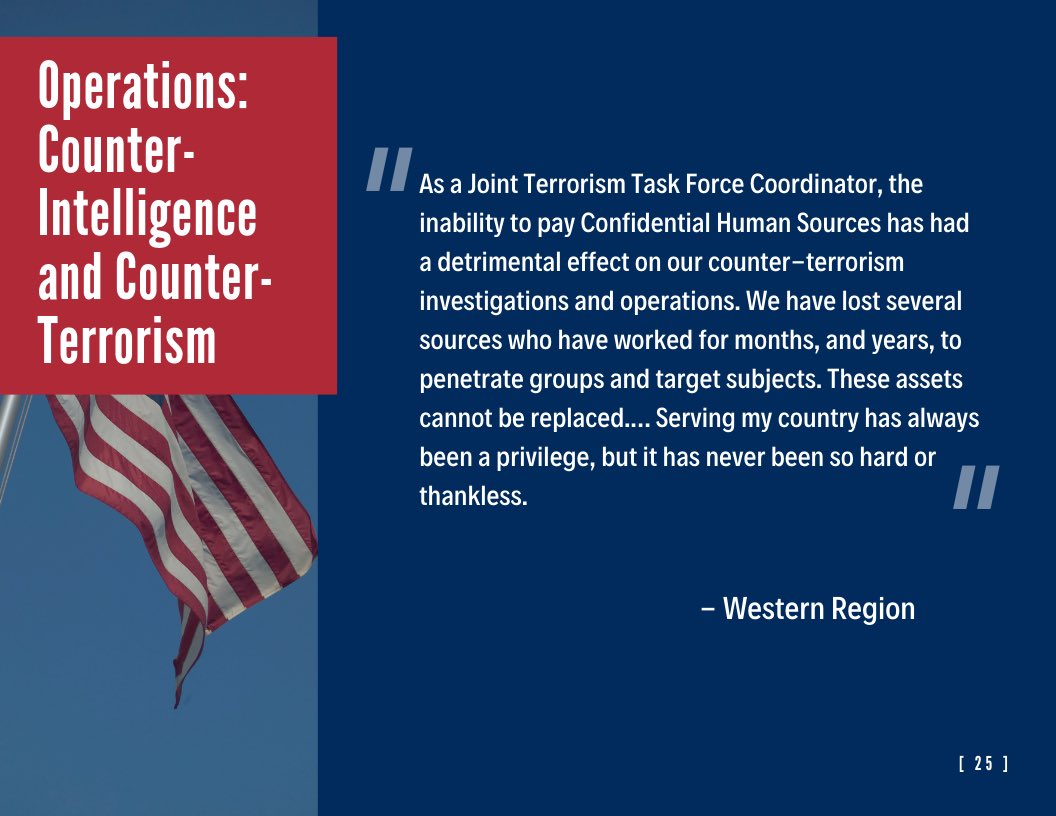 Operations: Counter-Intelligence and Counter-Terrorism

"As a Joint Terrorism Task Force Coordinator, the inability to pay Confidential Human Sources has had a detrimental effect on our counter–terrorism investigations and operations. We have lost several sources who have worked for months, and years, to penetrate groups and target subjects. These assets cannot be replaced.... Serving my country has always been a privilege, but it has never been so hard or thankless."

– Western Region

[ 25 ]